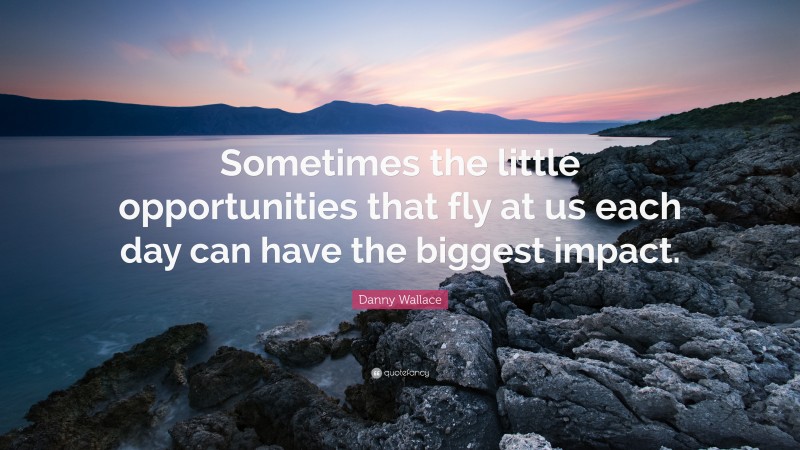 Sometimes the little opportunities that fly at us each day can have the biggest impact.

Danny Wallace

quotefancy